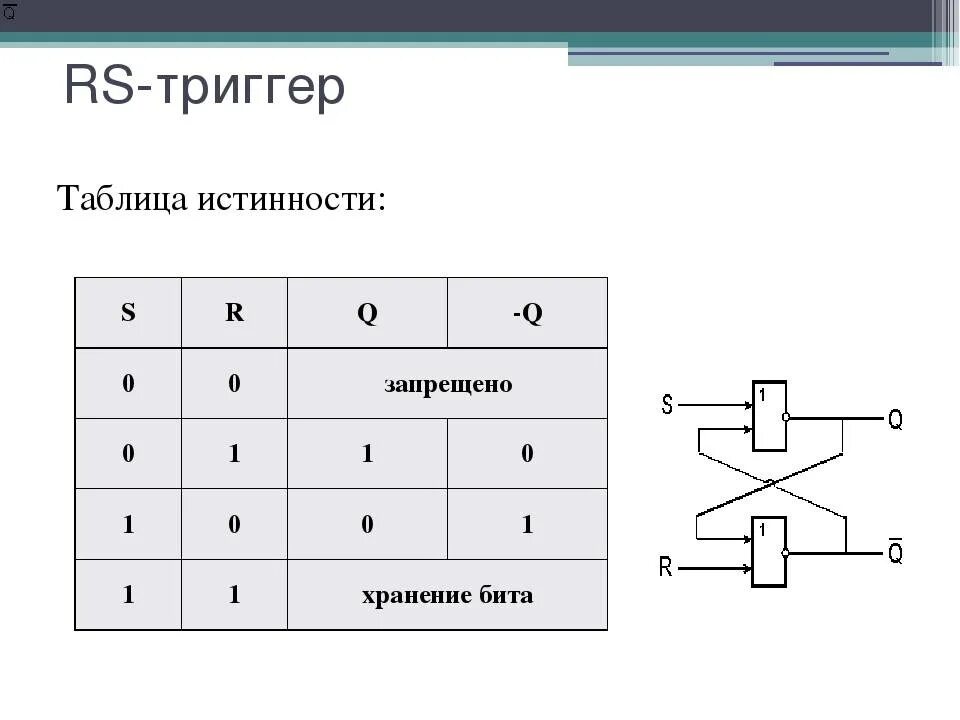 $\overline{Q}$

RS-триггер

Таблица истинности:

| S | R | Q | -Q |
|---|---|---|---|
| 0 | 0 | запрещено | |
| 0 | 1 | 1 | 0 |
| 1 | 0 | 0 | 1 |
| 1 | 1 | хранение бита | |

S

1

Q

1

R

$\overline{Q}$